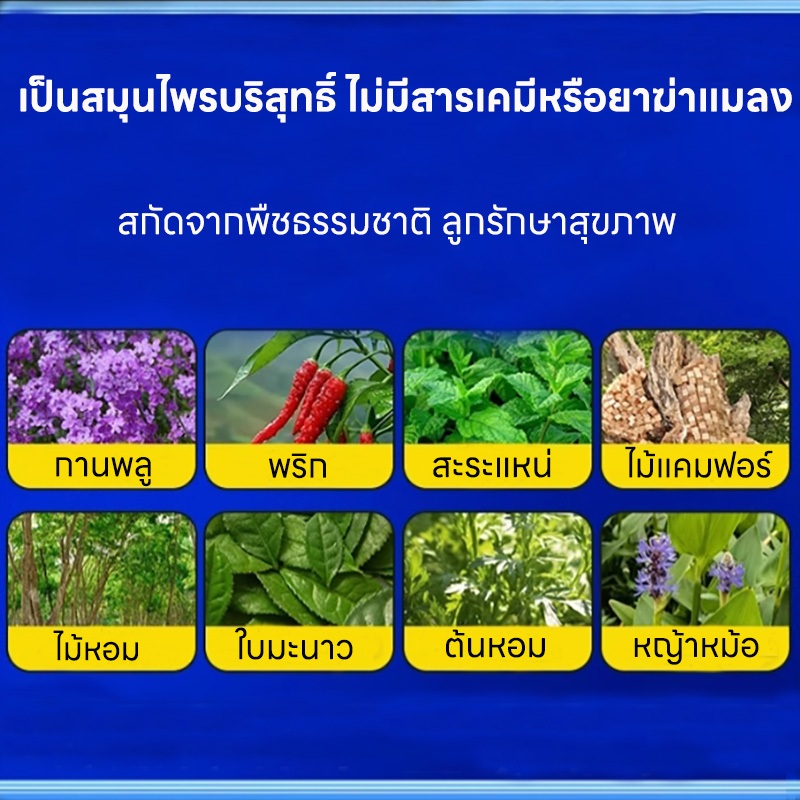 เป็นสมุนไพรบริสุทธิ์ ไม่มีสารเคมีหรือยาฆ่าแมลง

สกัดจากพืชธรรมชาติ ลูกรักษาสุขภาพ

กานพลู

พริก

สะระแหน่

ไม้แคมฟอร์

ไม้หอม

ใบมะนาว

ต้นหอม

หญ้าหม้อ